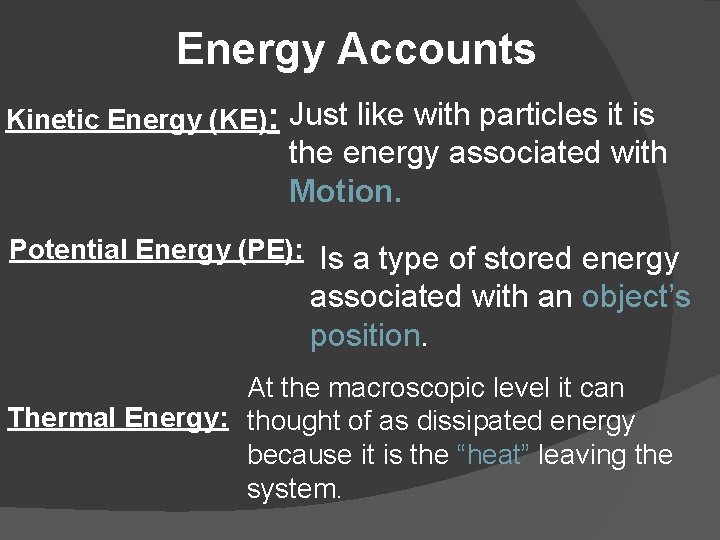 Energy Accounts

Kinetic Energy (KE): Just like with particles it is the energy associated with Motion.

Potential Energy (PE): Is a type of stored energy associated with an object's position.

Thermal Energy: At the macroscopic level it can thought of as dissipated energy because it is the "heat" leaving the system.